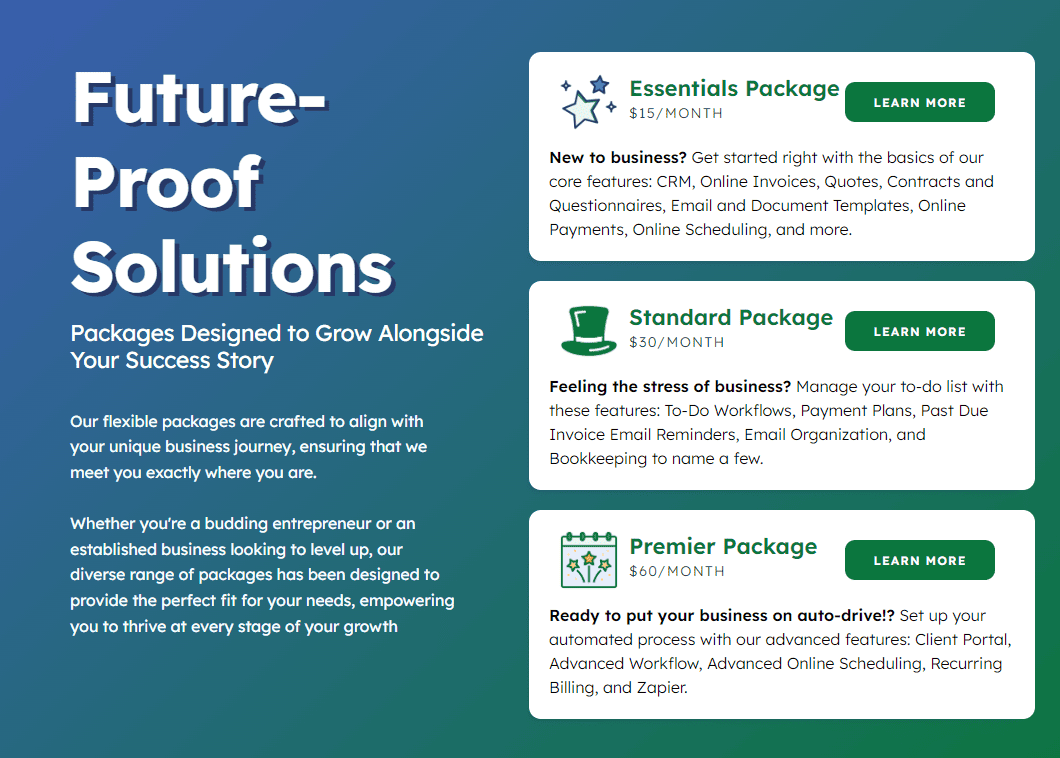 Future-Proof Solutions

Packages Designed to Grow Alongside Your Success Story

Our flexible packages are crafted to align with your unique business journey, ensuring that we meet you exactly where you are.

Whether you're a budding entrepreneur or an established business looking to level up, our diverse range of packages has been designed to provide the perfect fit for your needs, empowering you to thrive at every stage of your growth

Essentials Package
$15/MONTH
LEARN MORE

New to business? Get started right with the basics of our core features: CRM, Online Invoices, Quotes, Contracts and Questionnaires, Email and Document Templates, Online Payments, Online Scheduling, and more.

Standard Package
$30/MONTH
LEARN MORE

Feeling the stress of business? Manage your to-do list with these features: To-Do Workflows, Payment Plans, Past Due Invoice Email Reminders, Email Organization, and Bookkeeping to name a few.

Premier Package
$60/MONTH
LEARN MORE

Ready to put your business on auto-drive!? Set up your automated process with our advanced features: Client Portal, Advanced Workflow, Advanced Online Scheduling, Recurring Billing, and Zapier.